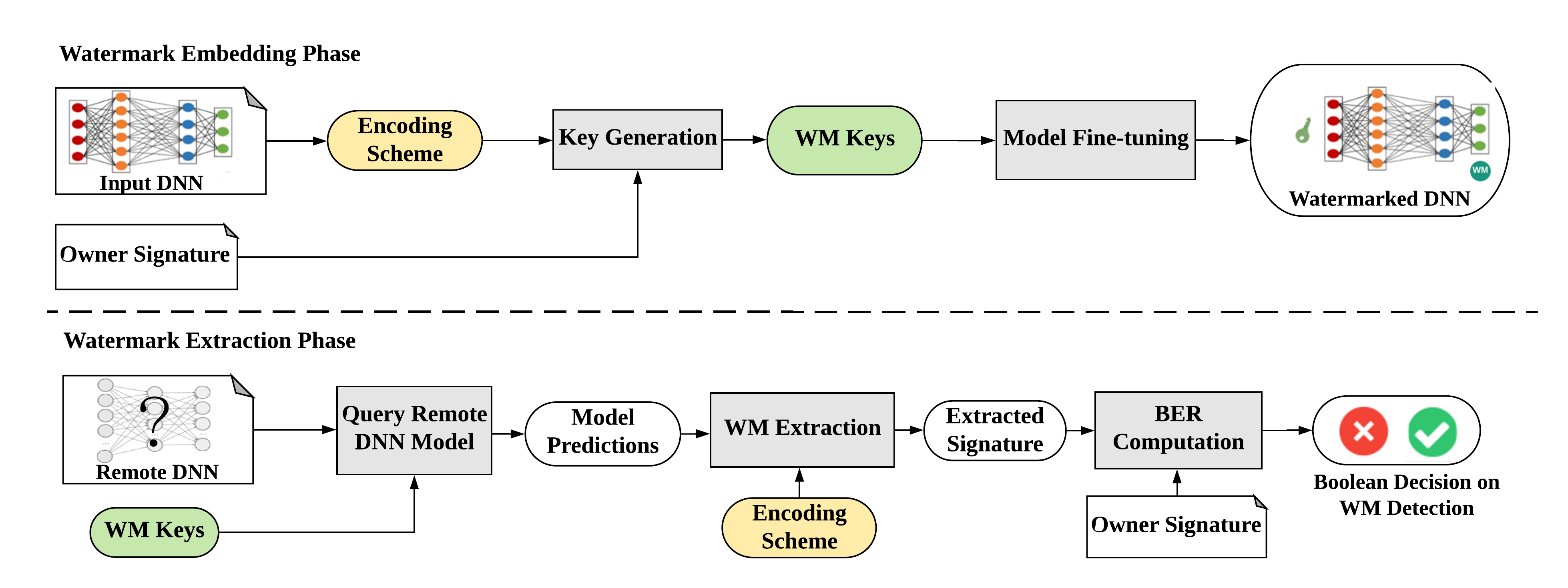 Watermark Embedding Phase

Input DNN

Encoding Scheme

Key Generation

WM Keys

Model Fine-tuning

WM

Watermarked DNN

Owner Signature

Watermark Extraction Phase

?

Remote DNN

Query Remote DNN Model

Model Predictions

WM Extraction

Extracted Signature

BER Computation

Boolean Decision on WM Detection

WM Keys

Encoding Scheme

Owner Signature